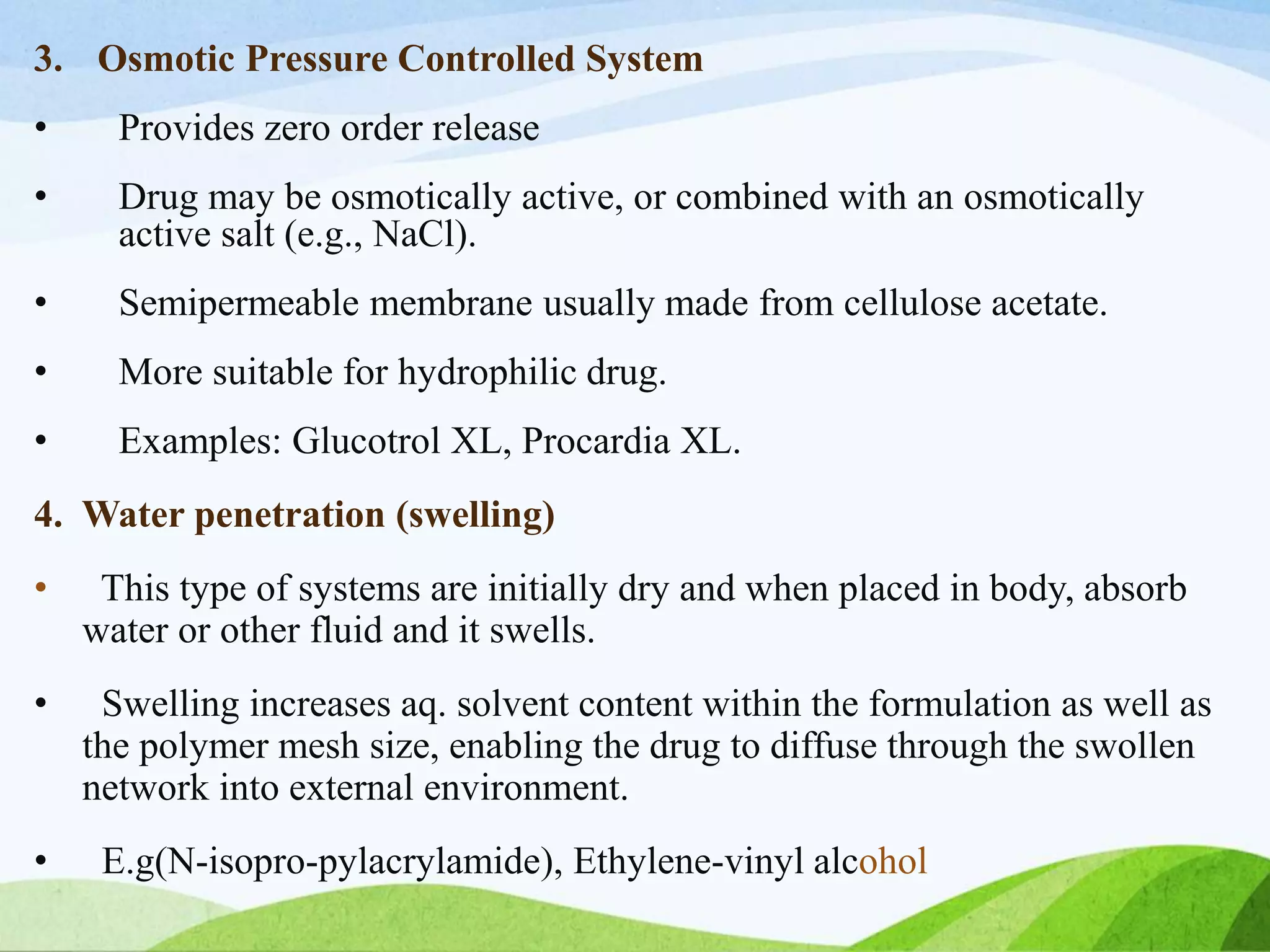 3. Osmotic Pressure Controlled System

• Provides zero order release

• Drug may be osmotically active, or combined with an osmotically active salt (e.g., NaCl).

• Semipermeable membrane usually made from cellulose acetate.

• More suitable for hydrophilic drug.

• Examples: Glucotrol XL, Procardia XL.

4. Water penetration (swelling)

• This type of systems are initially dry and when placed in body, absorb water or other fluid and it swells.

• Swelling increases aq. solvent content within the formulation as well as the polymer mesh size, enabling the drug to diffuse through the swollen network into external environment.

• E.g(N-isopro-pylacrylamide), Ethylene-vinyl alcohol